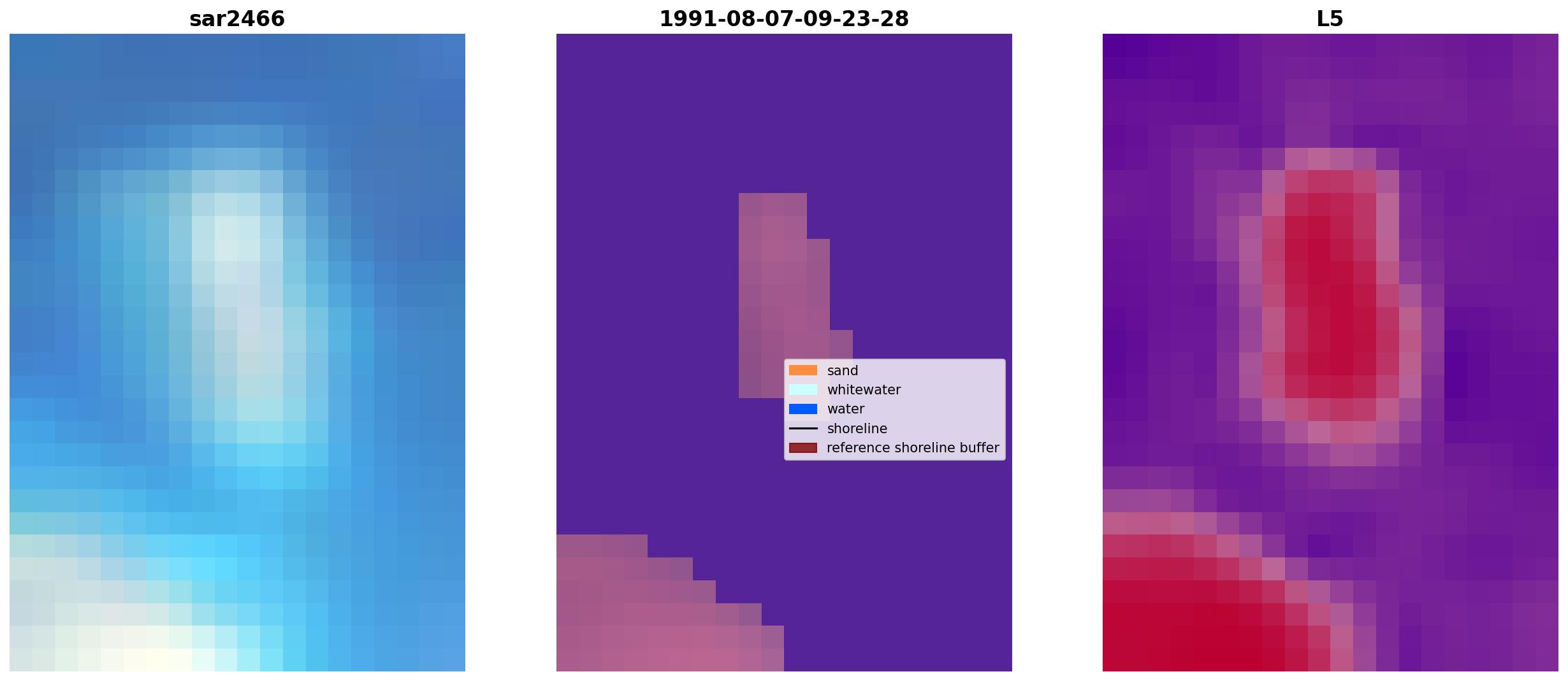 sar2466

1991-08-07-09-23-28

sand
whitewater
water
shoreline
reference shoreline buffer

L5